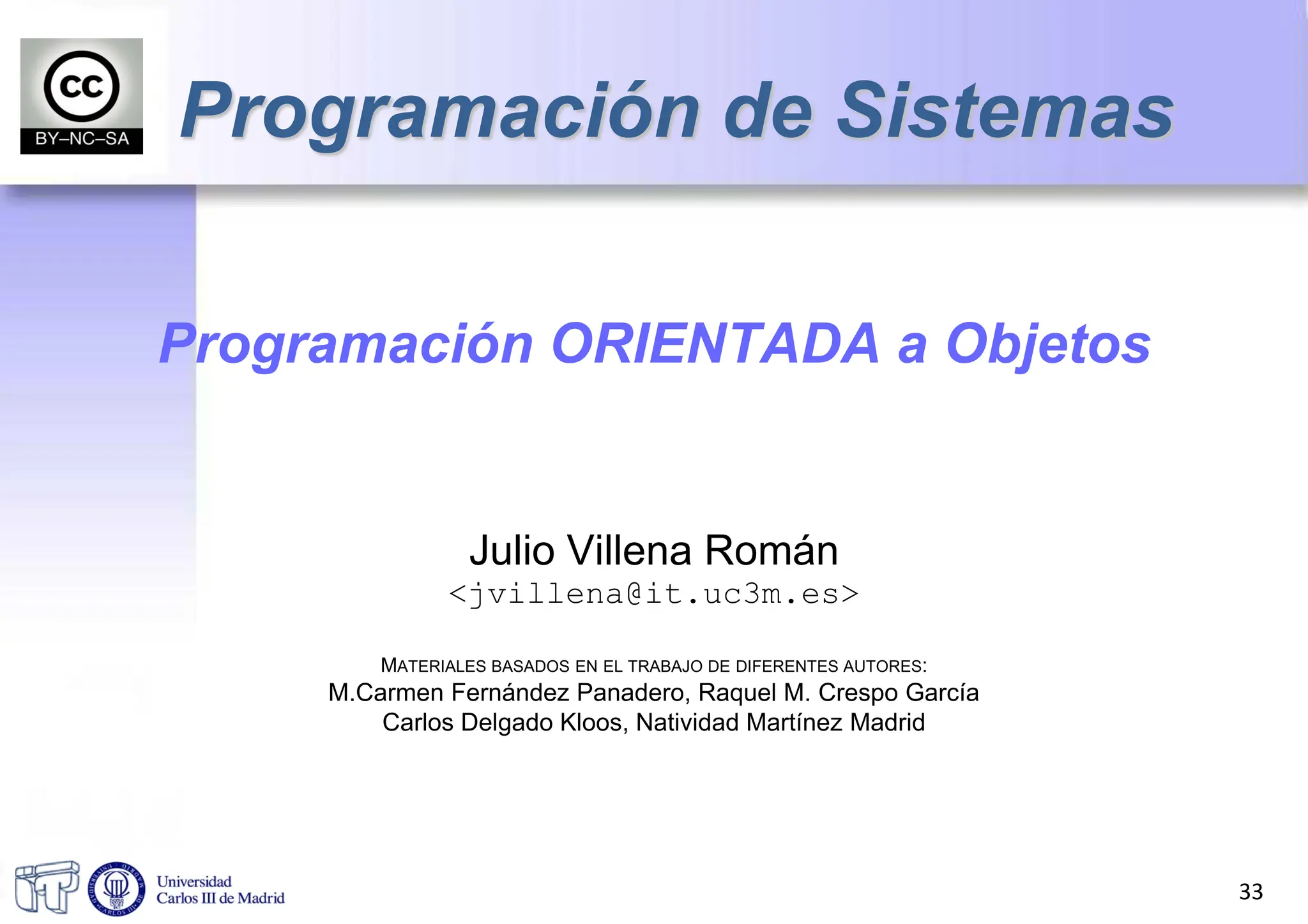 cc BY–NC–SA

Programación de Sistemas

Programación ORIENTADA a Objetos

Julio Villena Román
<jvillena@it.uc3m.es>

MATERIALES BASADOS EN EL TRABAJO DE DIFERENTES AUTORES:
M.Carmen Fernández Panadero, Raquel M. Crespo García
Carlos Delgado Kloos, Natividad Martínez Madrid

Universidad Carlos III de Madrid

33